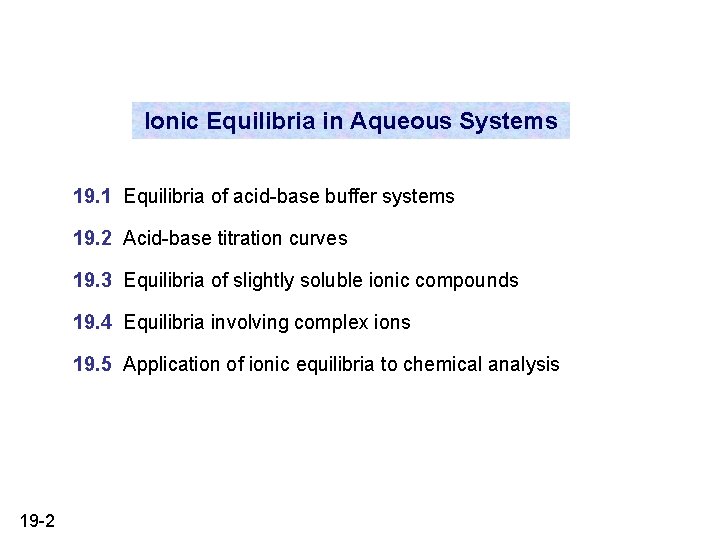 Ionic Equilibria in Aqueous Systems

19.1 Equilibria of acid-base buffer systems

19.2 Acid-base titration curves

19.3 Equilibria of slightly soluble ionic compounds

19.4 Equilibria involving complex ions

19.5 Application of ionic equilibria to chemical analysis

19-2